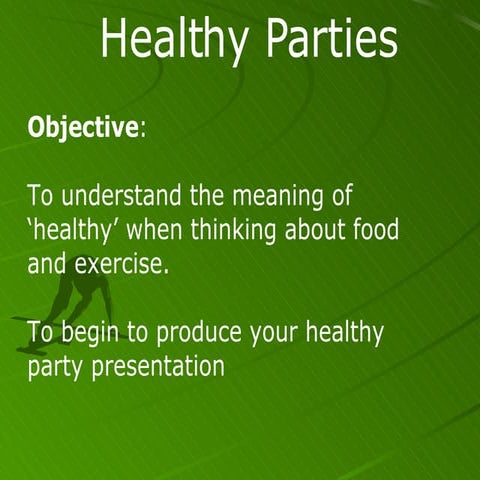 Healthy Parties

Objective:

To understand the meaning of ‘healthy’ when thinking about food and exercise.

To begin to produce your healthy party presentation